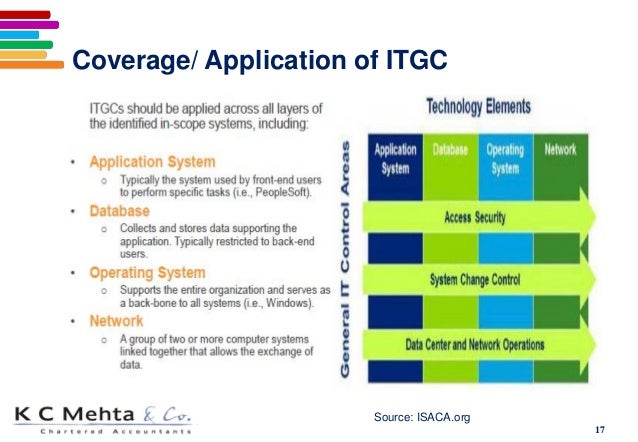 Coverage/ Application of ITGC

ITGCs should be applied across all layers of the identified in-scope systems, including:

• Application System
  ○ Typically the system used by front-end users to perform specific tasks (i.e., PeopleSoft).
• Database
  ○ Collects and stores data supporting the application. Typically restricted to back-end users.
• Operating System
  ○ Supports the entire organization and serves as a back-bone to all systems (i.e., Windows).
• Network
  ○ A group of two or more computer systems linked together that allows the exchange of data.

Technology Elements

General IT Control Areas

Application System
Database
Operating System
Network

Access Security

System Change Control

Data Center and Network Operations

K C Mehta & Co.
Chartered Accountants

Source: ISACA.org

17